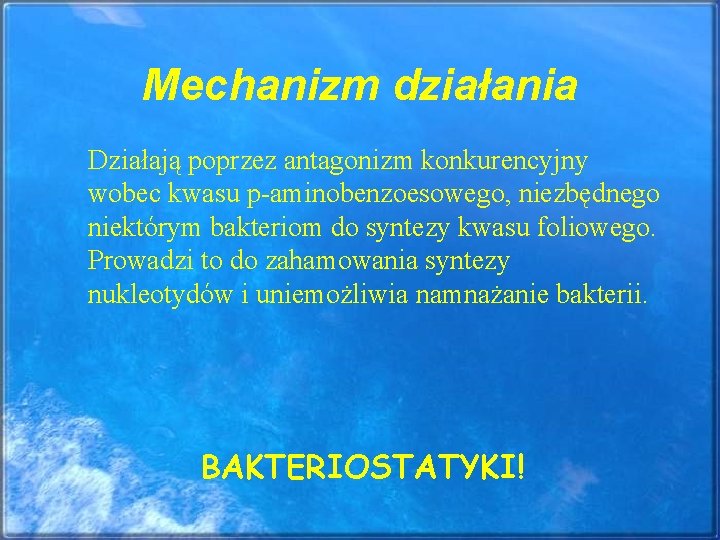 Mechanizm działania

Działają poprzez antagonizm konkurencyjny wobec kwasu p-aminobenzoesowego, niezbędnego niektórym bakteriom do syntezy kwasu foliowego. Prowadzi to do zahamowania syntezy nukleotydów i uniemożliwia namnażanie bakterii.

BAKTERIOSTATYKI!